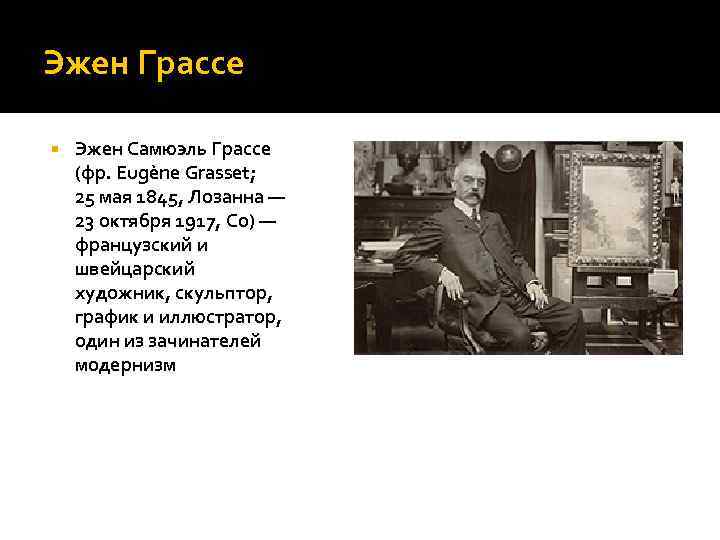 Эжен Грассе

Эжен Самюэль Грассе (фр. Eugène Grasset; 25 мая 1845, Лозанна — 23 октября 1917, Со) — французский и швейцарский художник, скульптор, график и иллюстратор, один из зачинателей модернизм